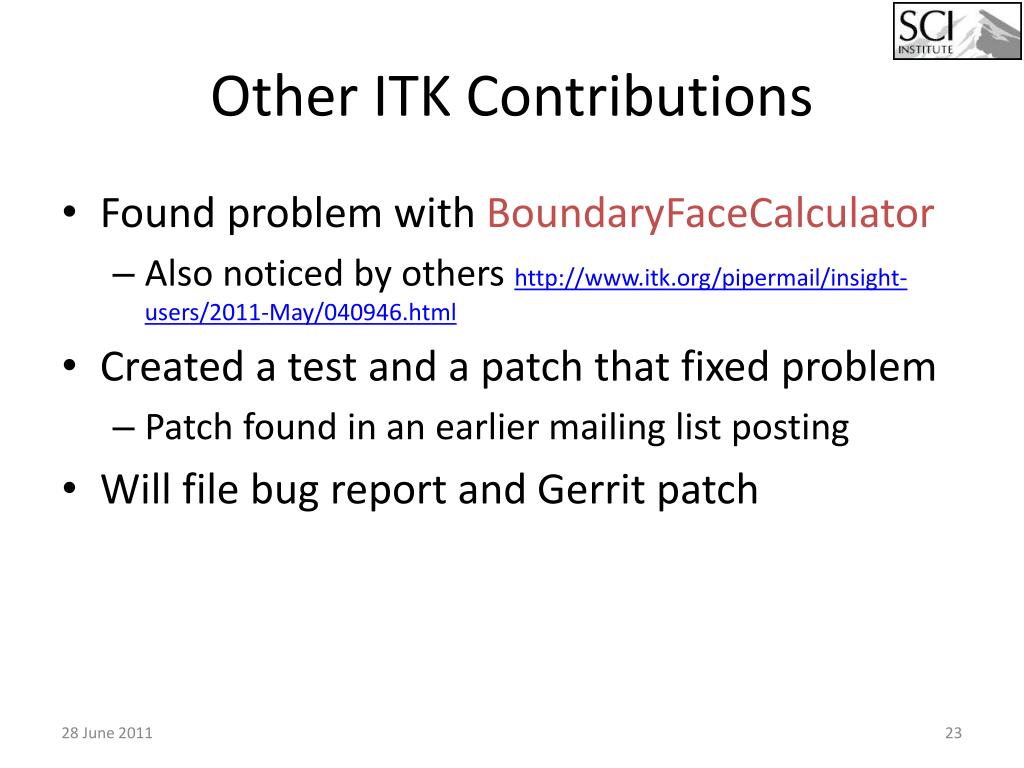 SCI INSTITUTE

Other ITK Contributions

• Found problem with BoundaryFaceCalculator
– Also noticed by others http://www.itk.org/pipermail/insight-users/2011-May/040946.html
• Created a test and a patch that fixed problem
– Patch found in an earlier mailing list posting
• Will file bug report and Gerrit patch

28 June 2011

23